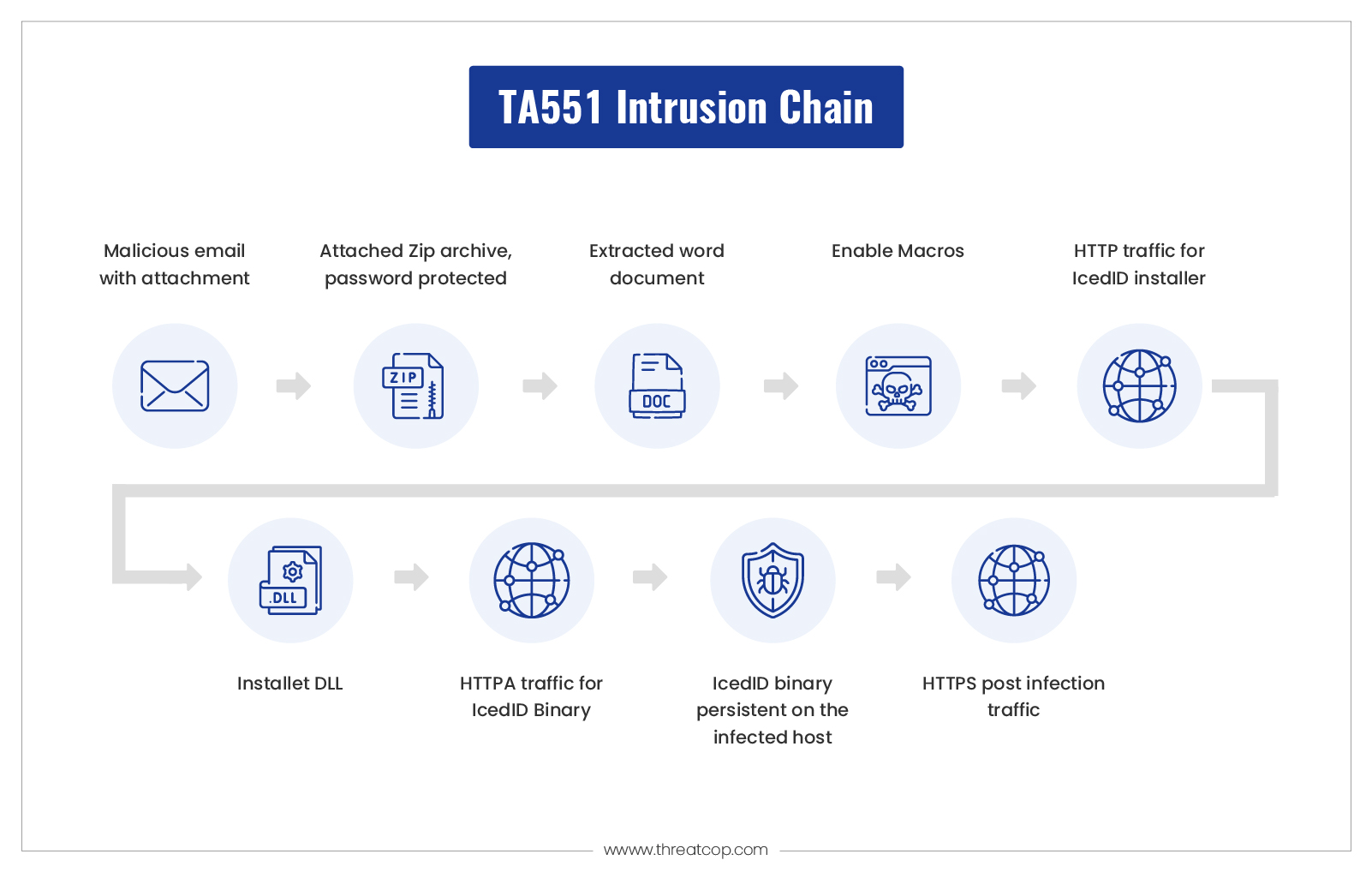 TA551 Intrusion Chain

Malicious email with attachment

Attached Zip archive, password protected

Extracted word document

Enable Macros

HTTP traffic for IcedID installer

ZIP

DOC

.DLL

Installet DLL

HTTPA traffic for IcedID Binary

IcedID binary persistent on the infected host

HTTPS post infection traffic

www.threatcop.com